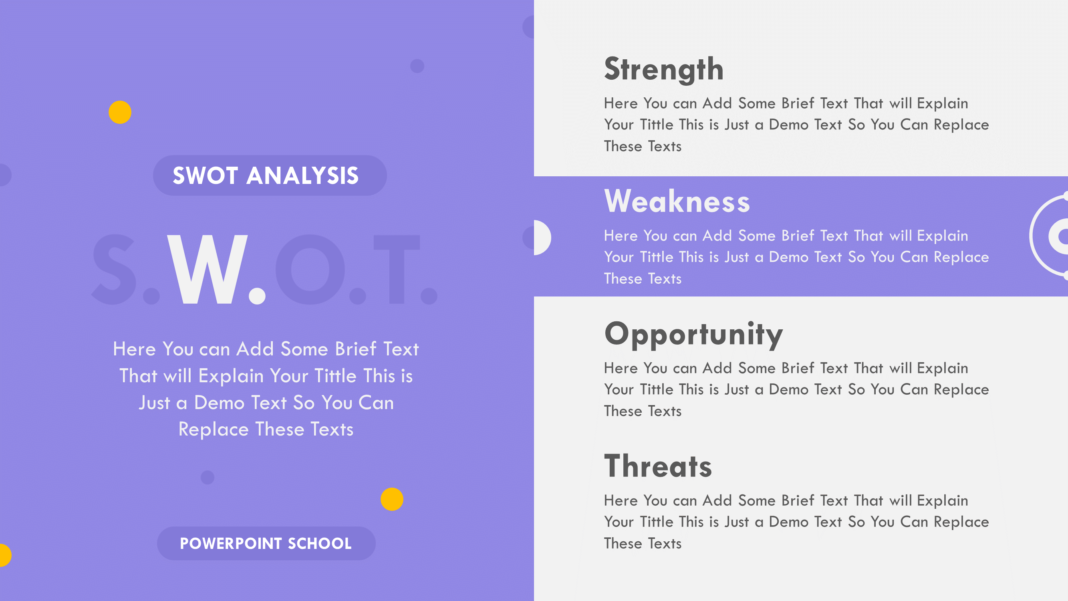 SWOT ANALYSIS

S.W.O.T.

Here You can Add Some Brief Text That will Explain Your Tittle This is Just a Demo Text So You Can Replace These Texts

POWERPOINT SCHOOL

Strength

Here You can Add Some Brief Text That will Explain Your Tittle This is Just a Demo Text So You Can Replace These Texts

Weakness

Here You can Add Some Brief Text That will Explain Your Tittle This is Just a Demo Text So You Can Replace These Texts

Opportunity

Here You can Add Some Brief Text That will Explain Your Tittle This is Just a Demo Text So You Can Replace These Texts

Threats

Here You can Add Some Brief Text That will Explain Your Tittle This is Just a Demo Text So You Can Replace These Texts